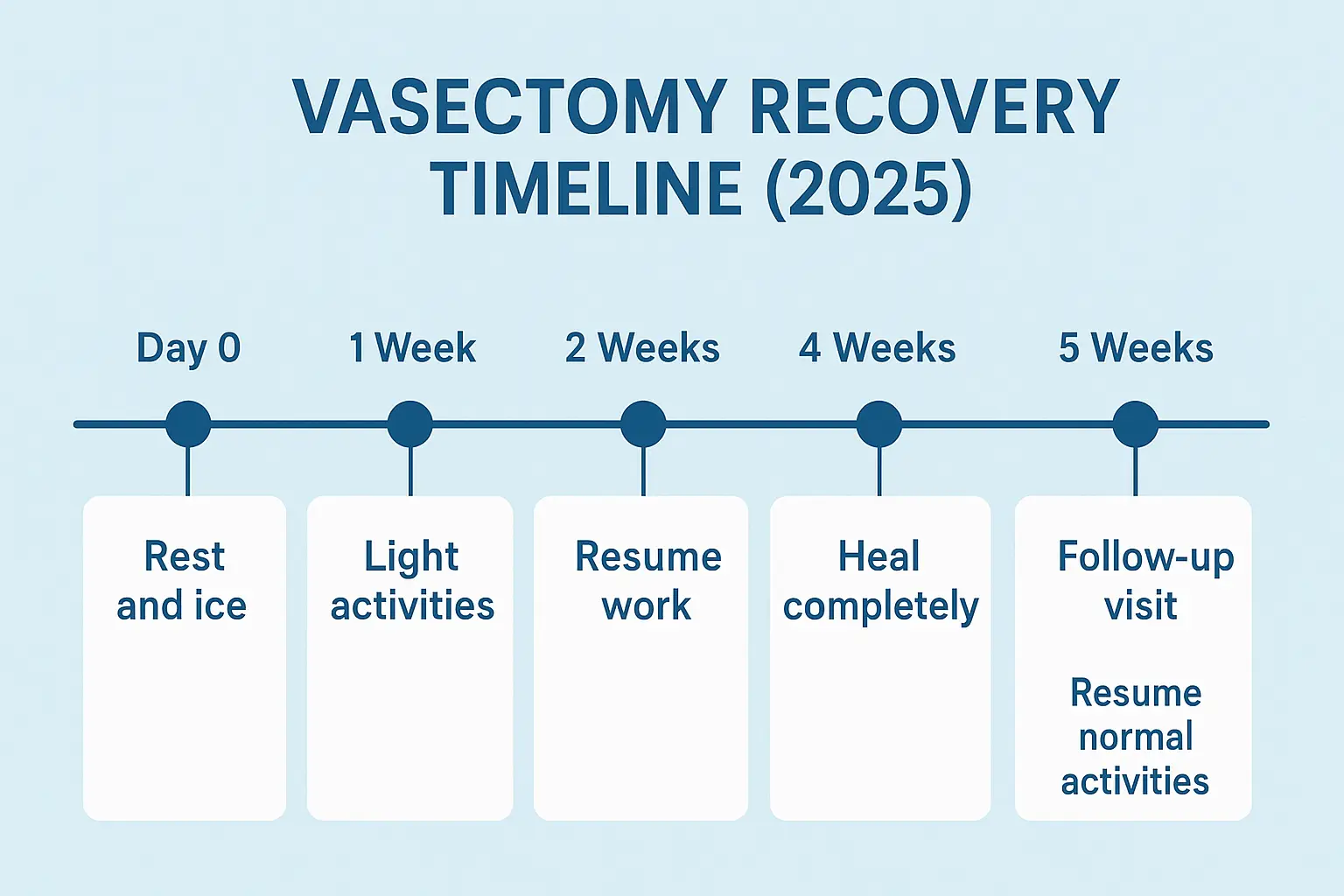 VASECTOMY RECOVERY TIMELINE (2025)

Day 0

Rest and ice

1 Week

Light activities

2 Weeks

Resume work

4 Weeks

Heal completely

5 Weeks

Follow-up visit

Resume normal activities